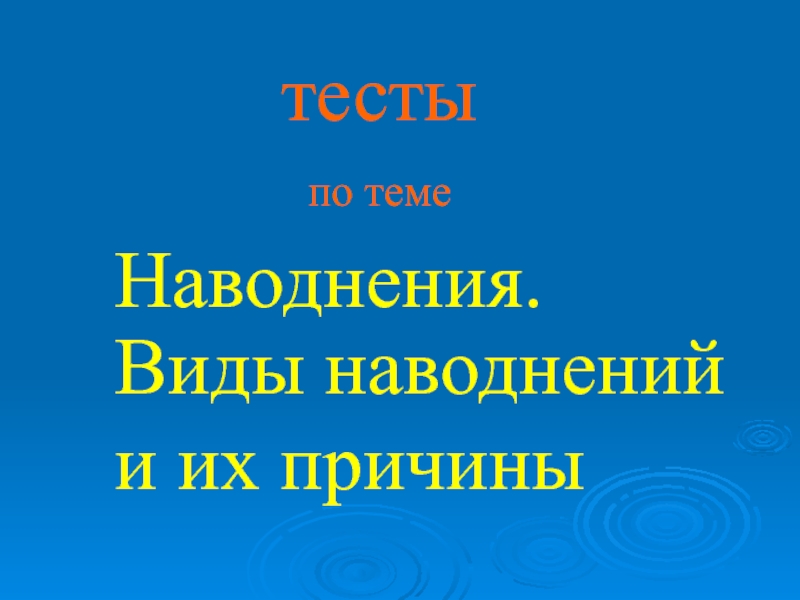 тесты

по теме

Наводнения. Виды наводнений и их причины